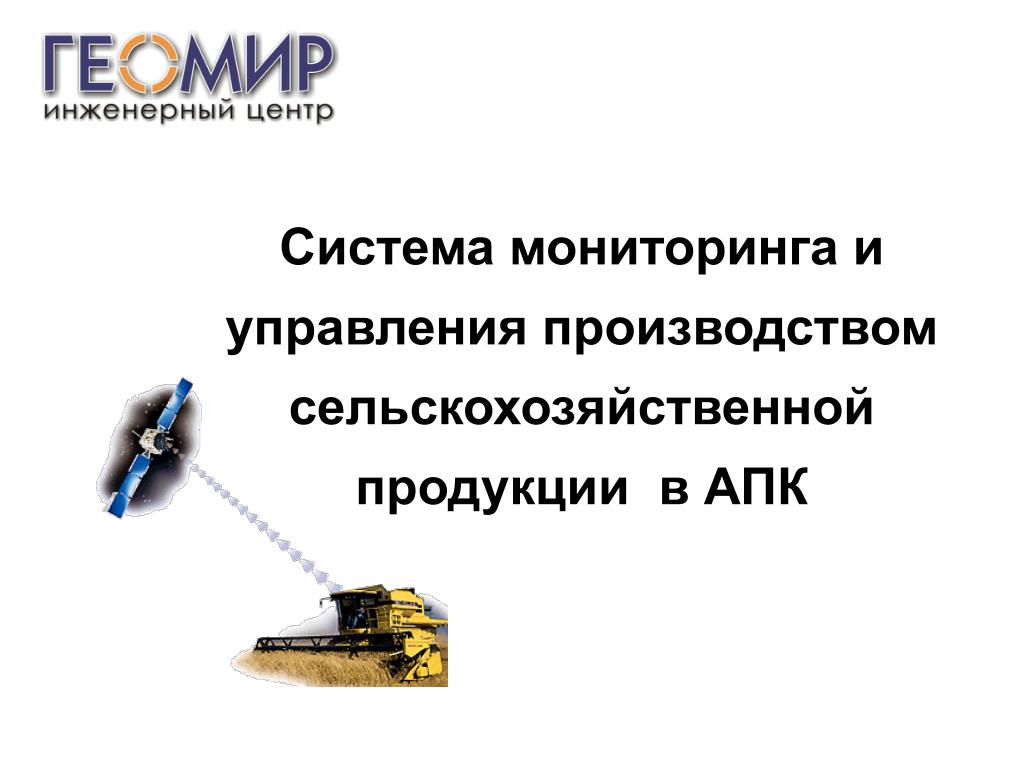 ГЕОМИР
инженерный центр

Система мониторинга и управления производством сельскохозяйственной продукции в АПК